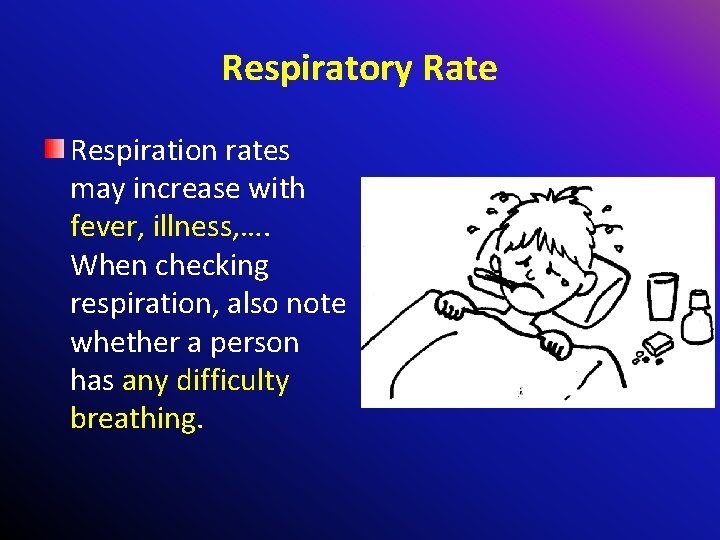 Respiratory Rate

Respiration rates may increase with fever, illness,…. When checking respiration, also note whether a person has any difficulty breathing.